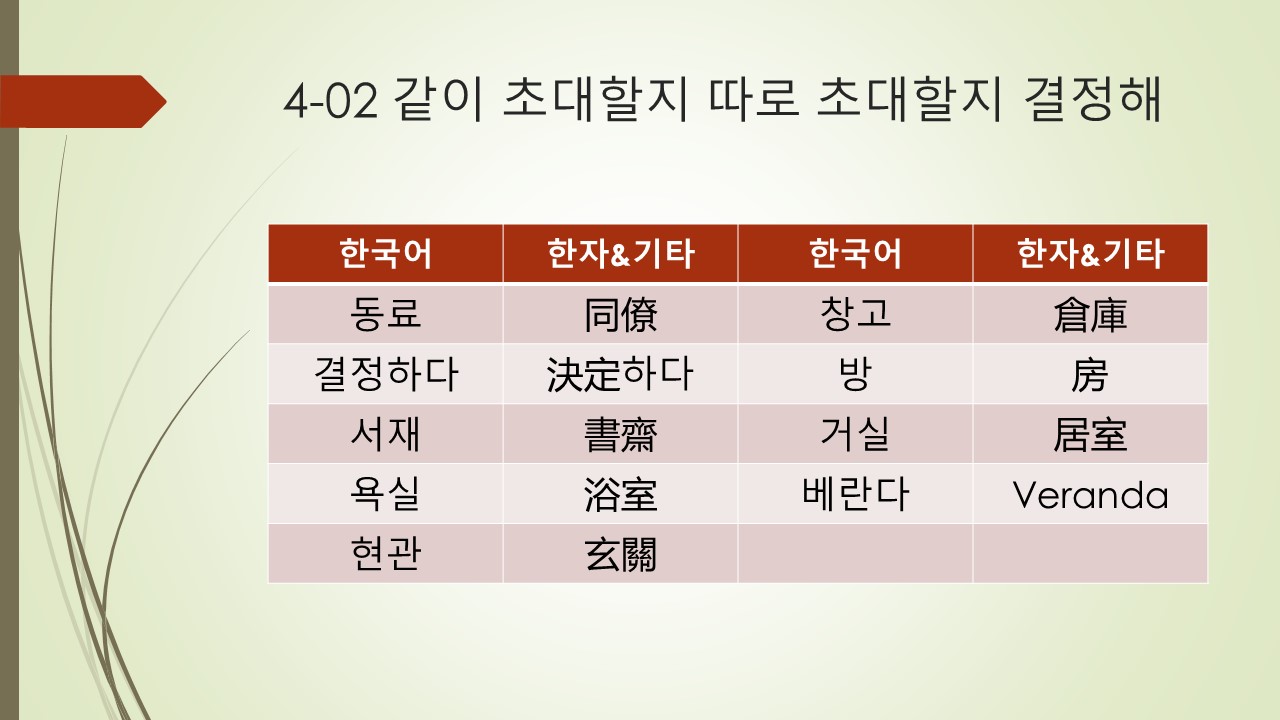 4-02 같이 초대할지 따로 초대할지 결정해

| 한국어 | 한자&기타 | 한국어 | 한자&기타 |
|---|---|---|---|
| 동료 | 同僚 | 창고 | 倉庫 |
| 결정하다 | 決定하다 | 방 | 房 |
| 서재 | 書齋 | 거실 | 居室 |
| 욕실 | 浴室 | 베란다 | Veranda |
| 현관 | 玄關 | | |